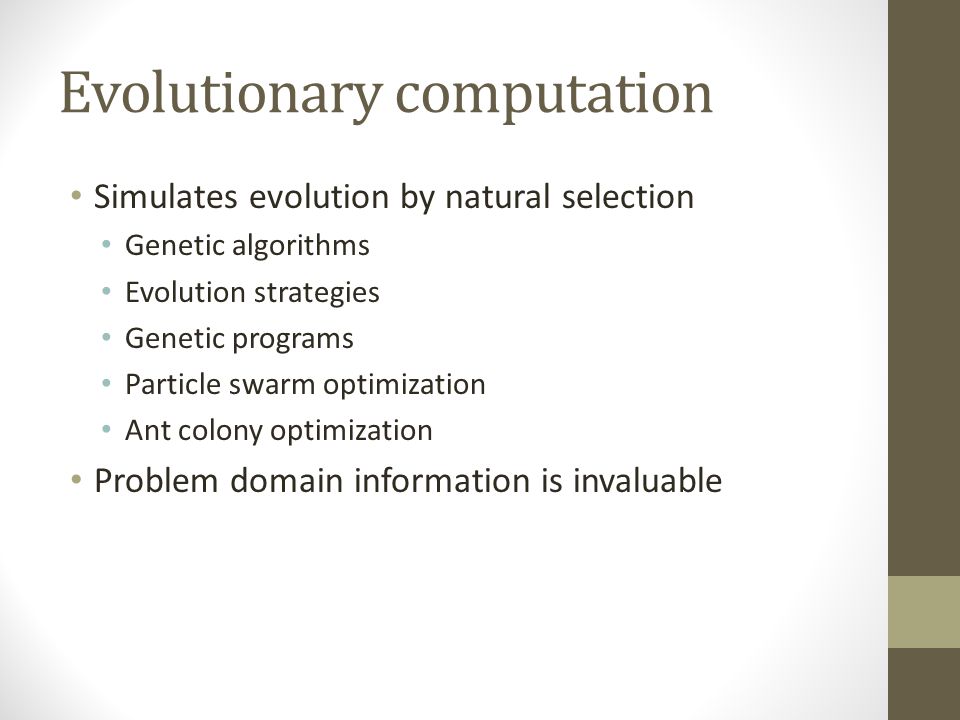 Evolutionary computation

• Simulates evolution by natural selection
  • Genetic algorithms
  • Evolution strategies
  • Genetic programs
  • Particle swarm optimization
  • Ant colony optimization
• Problem domain information is invaluable